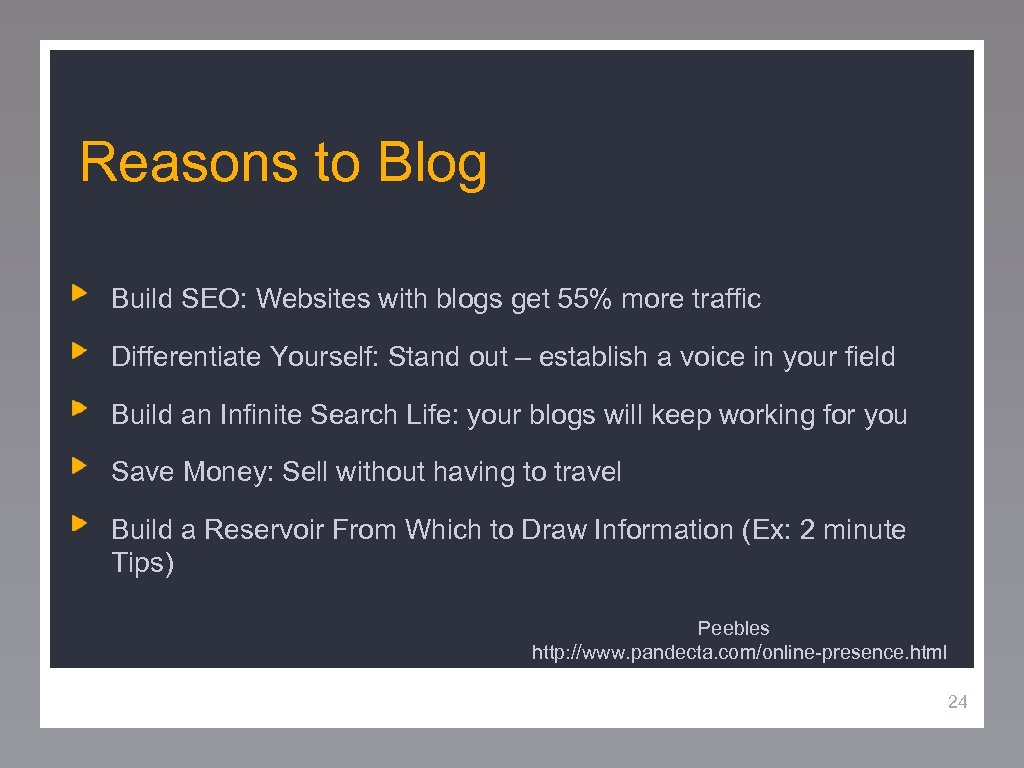 Reasons to Blog

Build SEO: Websites with blogs get 55% more traffic

Differentiate Yourself: Stand out – establish a voice in your field

Build an Infinite Search Life: your blogs will keep working for you

Save Money: Sell without having to travel

Build a Reservoir From Which to Draw Information (Ex: 2 minute Tips)

Peebles
http://www.pandecta.com/online-presence.html

24